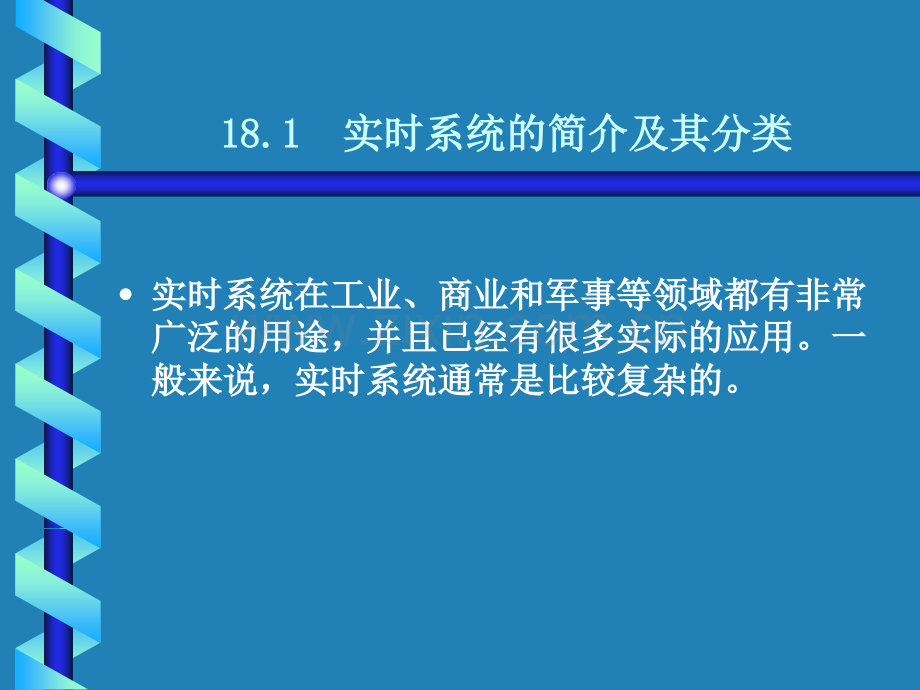 18.1 实时系统的简介及其分类

• 实时系统在工业、商业和军事等领域都有非常广泛的用途，并且已经有很多实际的应用。一般来说，实时系统通常是比较复杂的。